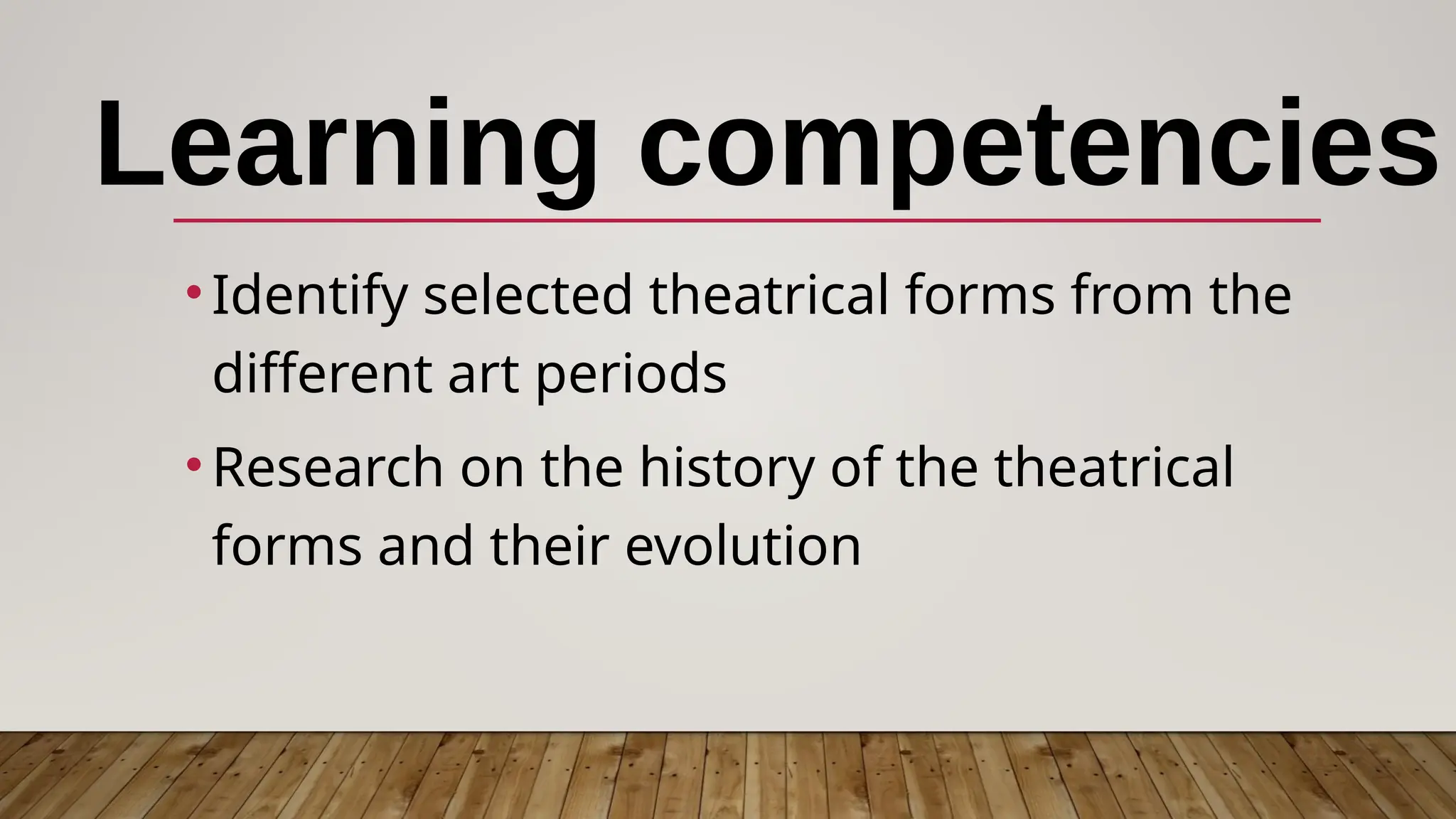 Learning competencies

• Identify selected theatrical forms from the different art periods

• Research on the history of the theatrical forms and their evolution